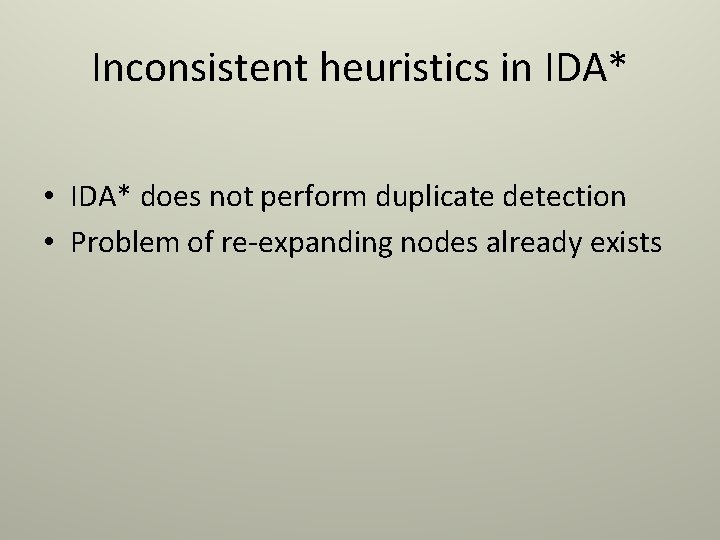 Inconsistent heuristics in IDA*

• IDA* does not perform duplicate detection
• Problem of re-expanding nodes already exists